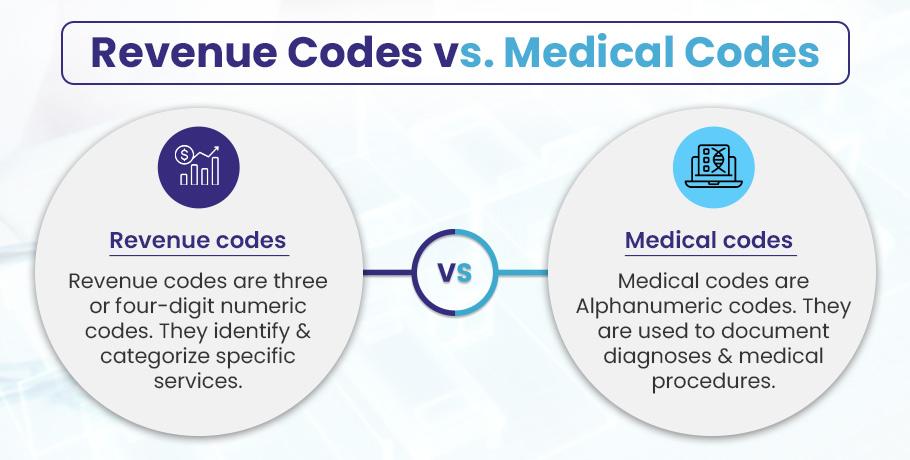 Revenue Codes vs. Medical Codes

Revenue codes

Revenue codes are three or four-digit numeric codes. They identify & categorize specific services.

VS

Medical codes

Medical codes are Alphanumeric codes. They are used to document diagnoses & medical procedures.